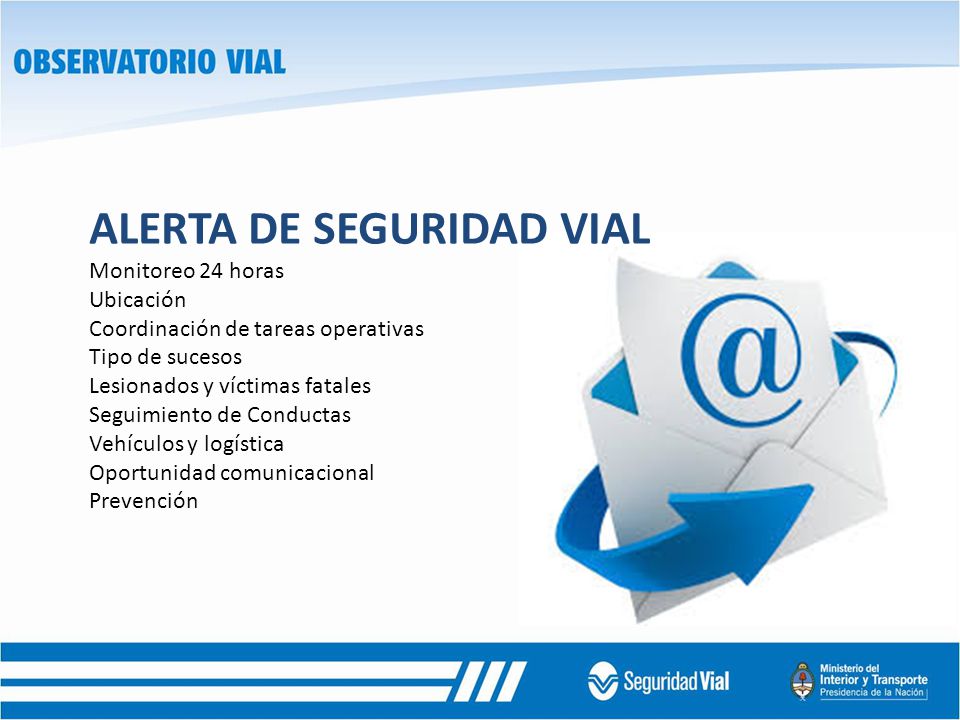 OBSERVATORIO VIAL

ALERTA DE SEGURIDAD VIAL
Monitoreo 24 horas
Ubicación
Coordinación de tareas operativas
Tipo de sucesos
Lesionados y víctimas fatales
Seguimiento de Conductas
Vehículos y logística
Oportunidad comunicacional
Prevención

@

Seguridad Vial

Ministerio del
Interior y Transporte
Presidencia de la Nación